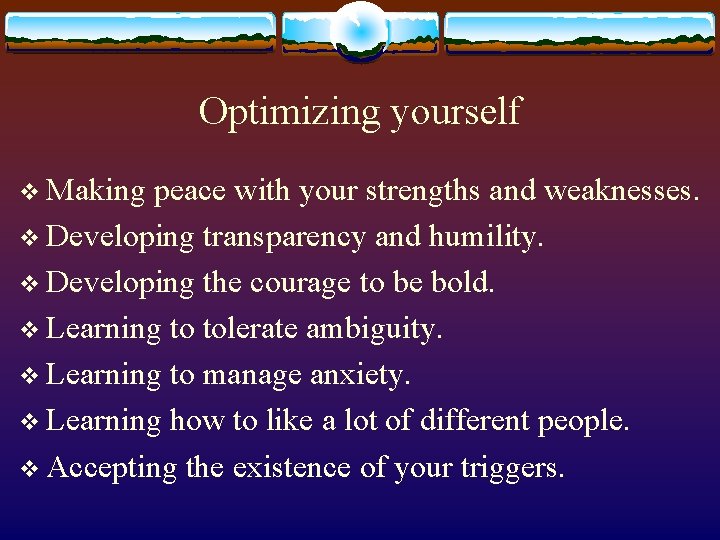 Optimizing yourself

❖ Making peace with your strengths and weaknesses.
❖ Developing transparency and humility.
❖ Developing the courage to be bold.
❖ Learning to tolerate ambiguity.
❖ Learning to manage anxiety.
❖ Learning how to like a lot of different people.
❖ Accepting the existence of your triggers.